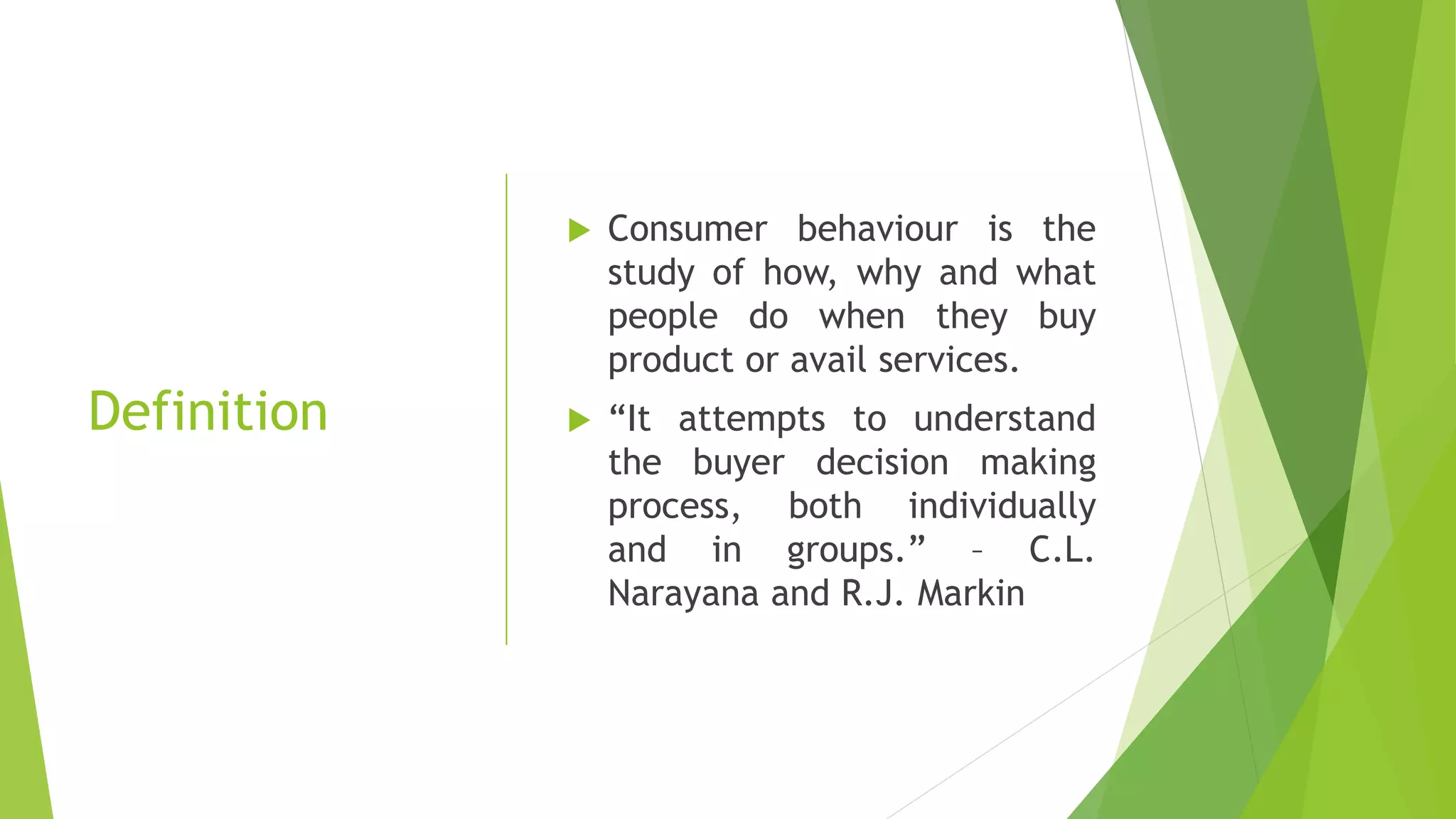 Definition

Consumer behaviour is the study of how, why and what people do when they buy product or avail services.

“It attempts to understand the buyer decision making process, both individually and in groups.” – C.L. Narayana and R.J. Markin